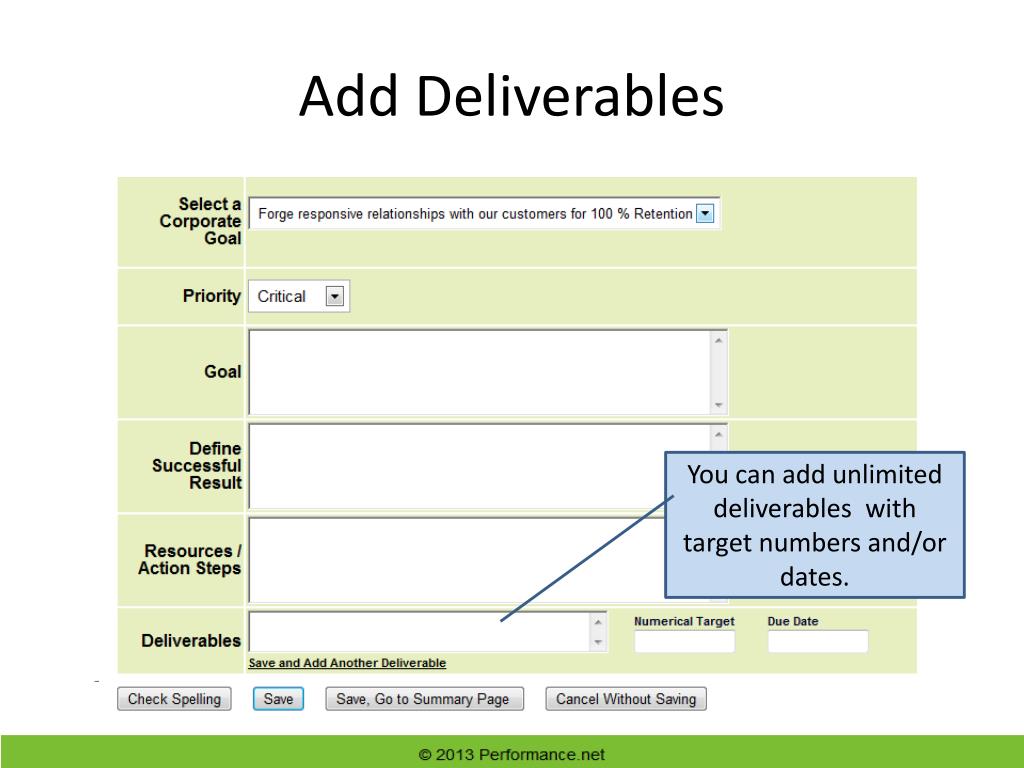 Add Deliverables

Select a Corporate Goal
Forge responsive relationships with our customers for 100 % Retention

Priority
Critical

Goal

Define Successful Result

Resources / Action Steps

Deliverables
Numerical Target
Due Date
Save and Add Another Deliverable

You can add unlimited deliverables with target numbers and/or dates.

Check Spelling
Save
Save, Go to Summary Page
Cancel Without Saving

© 2013 Performance.net